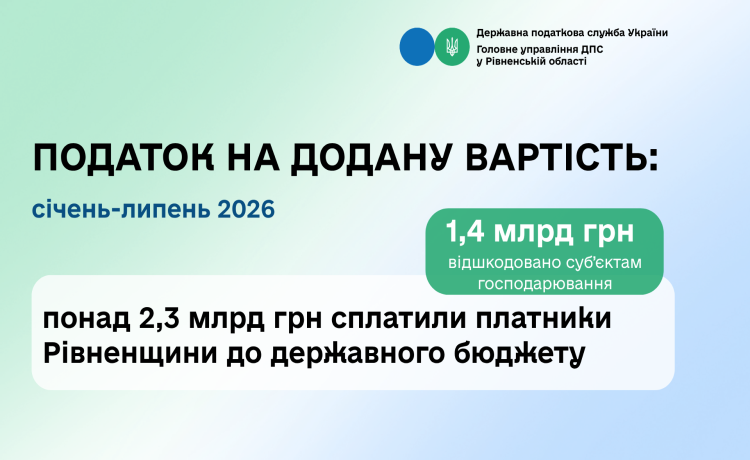 Державна податкова служба України
Головне управління ДПС у Рівненській області

ПОДАТОК НА ДОДАНУ ВАРТІСТЬ:

січень-липень 2026

1,4 млрд грн
відшкодовано суб'єктам господарювання

понад 2,3 млрд грн сплатили платники Рівненщини до державного бюджету